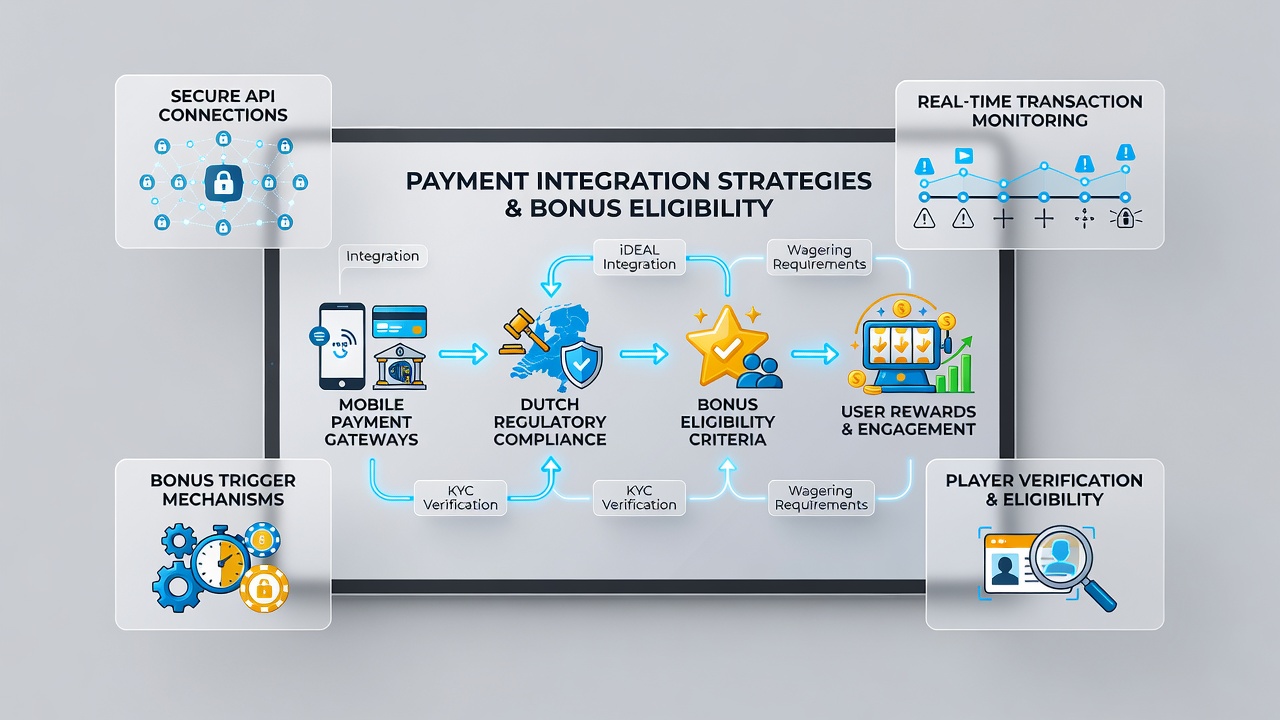 SECURE API CONNECTIONS

REAL-TIME TRANSACTION MONITORING

PAYMENT INTEGRATION STRATEGIES & BONUS ELIGIBILITY

Integration

iDEAL Integration

Wagering Requirements

MOBILE PAYMENT GATEWAYS

DUTCH REGULATORY COMPLIANCE

BONUS ELIGIBILITY CRITERIA

USER REWARDS & ENGAGEMENT

KYC Verification

KYC Verification

Wagering Requirements

BONUS TRIGGER MECHANISMS

PLAYER VERIFICATION & ELIGIBILITY